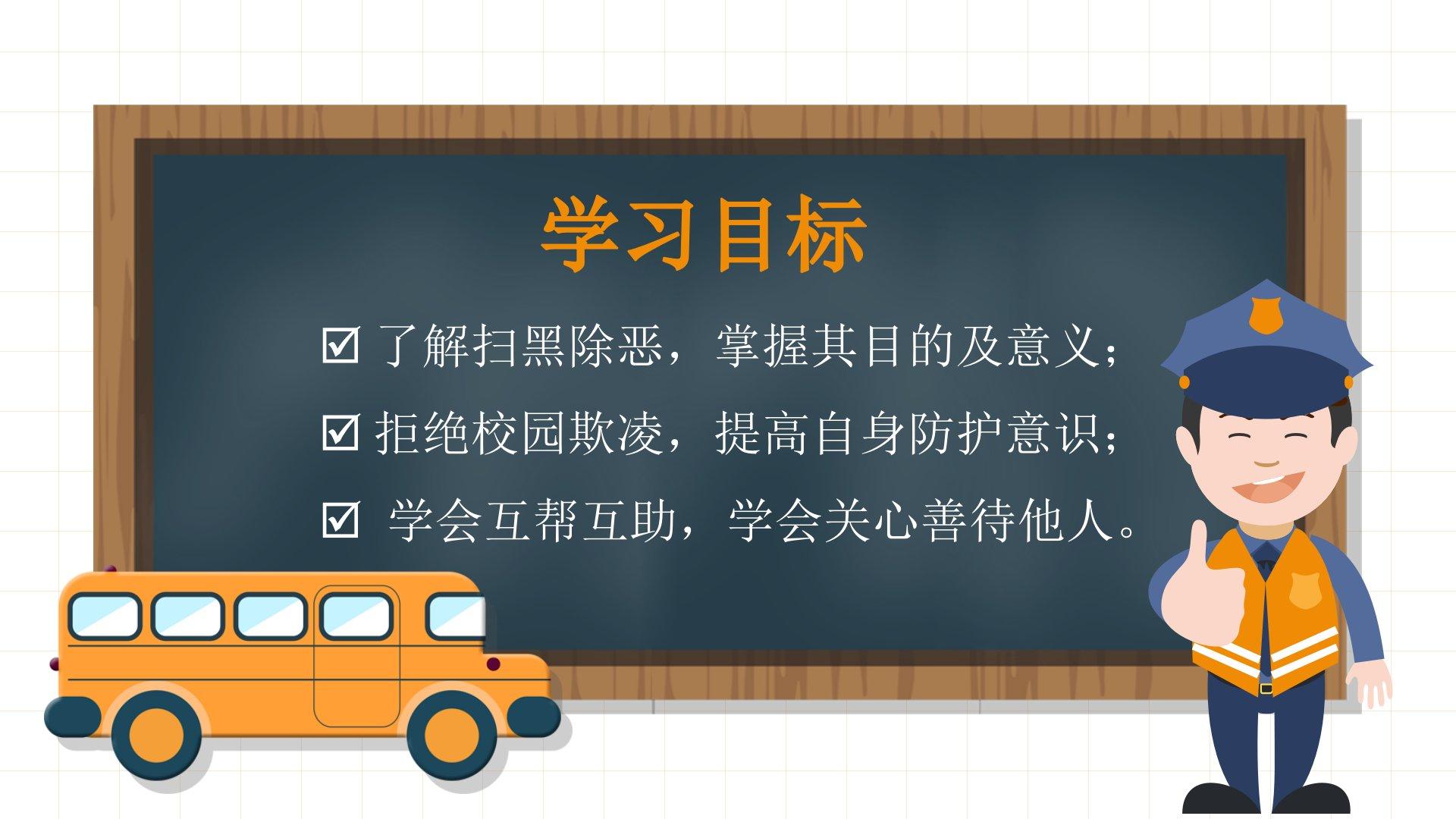 学习目标

☑ 了解扫黑除恶，掌握其目的及意义；

☑ 拒绝校园欺凌，提高自身防护意识；

☑ 学会互帮互助，学会关心善待他人。